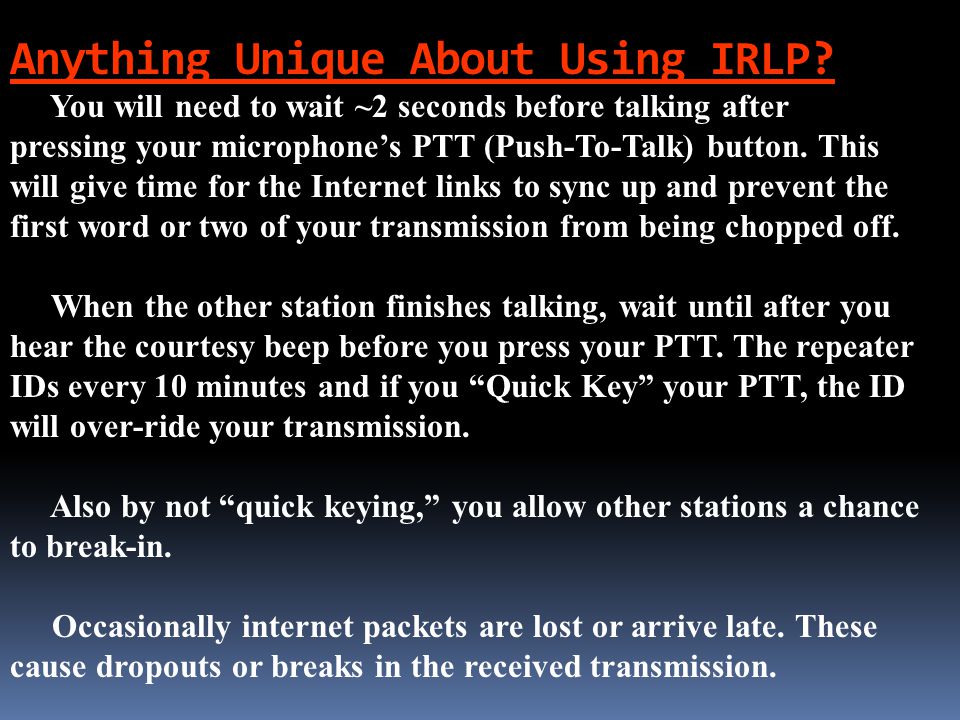 Anything Unique About Using IRLP?

You will need to wait ~2 seconds before talking after pressing your microphone’s PTT (Push-To-Talk) button. This will give time for the Internet links to sync up and prevent the first word or two of your transmission from being chopped off.

When the other station finishes talking, wait until after you hear the courtesy beep before you press your PTT. The repeater IDs every 10 minutes and if you “Quick Key” your PTT, the ID will over-ride your transmission.

Also by not “quick keying,” you allow other stations a chance to break-in.

Occasionally internet packets are lost or arrive late. These cause dropouts or breaks in the received transmission.